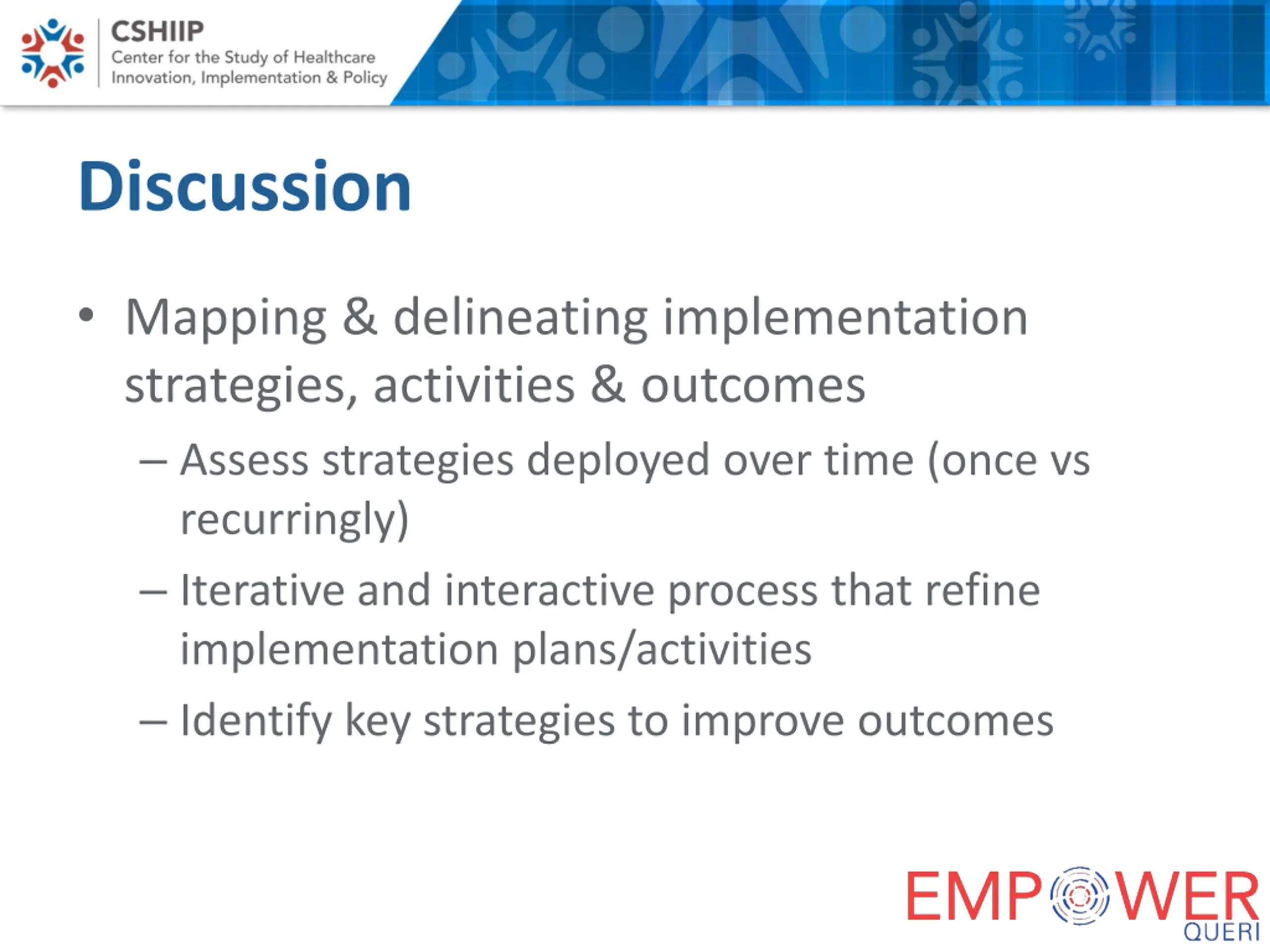 CSHIIP
Center for the Study of Healthcare Innovation, Implementation & Policy

Discussion

• Mapping & delineating implementation strategies, activities & outcomes
– Assess strategies deployed over time (once vs recurringly)
– Iterative and interactive process that refine implementation plans/activities
– Identify key strategies to improve outcomes

EMPOWER
QUERI